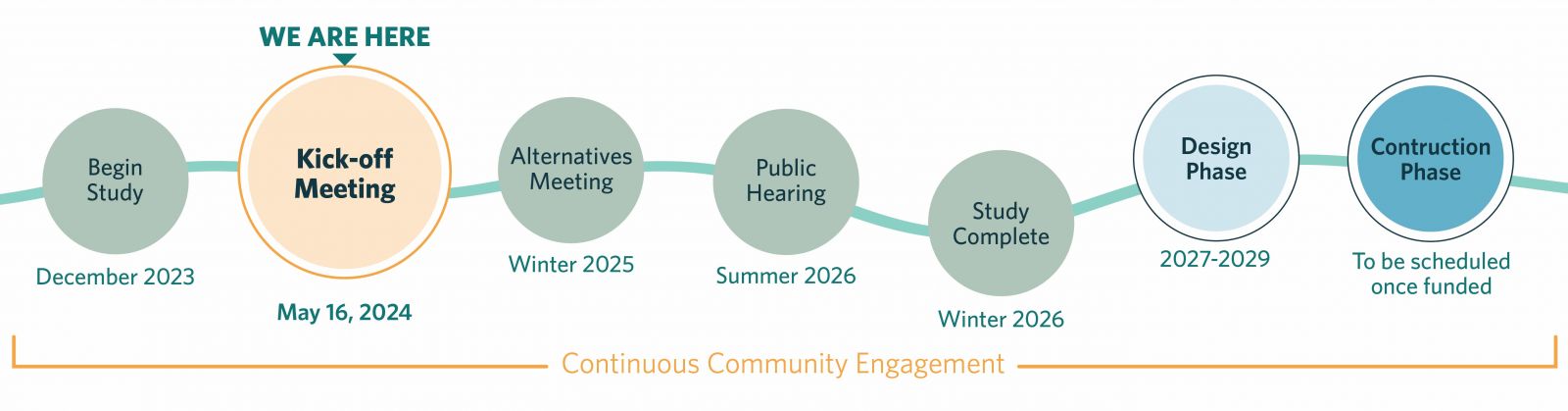 WE ARE HERE

Begin Study
December 2023

Kick-off Meeting
May 16, 2024

Alternatives Meeting
Winter 2025

Public Hearing
Summer 2026

Study Complete
Winter 2026

Design Phase
2027-2029

Contruction Phase
To be scheduled once funded

Continuous Community Engagement